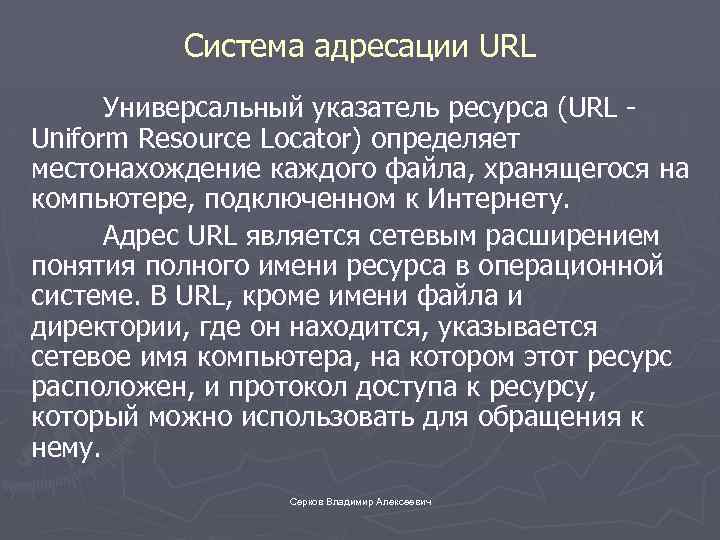 Система адресации URL

Универсальный указатель ресурса (URL - Uniform Resource Locator) определяет местонахождение каждого файла, хранящегося на компьютере, подключенном к Интернету.

Адрес URL является сетевым расширением понятия полного имени ресурса в операционной системе. В URL, кроме имени файла и директории, где он находится, указывается сетевое имя компьютера, на котором этот ресурс расположен, и протокол доступа к ресурсу, который можно использовать для обращения к нему.

Серков Владимир Алексеевич